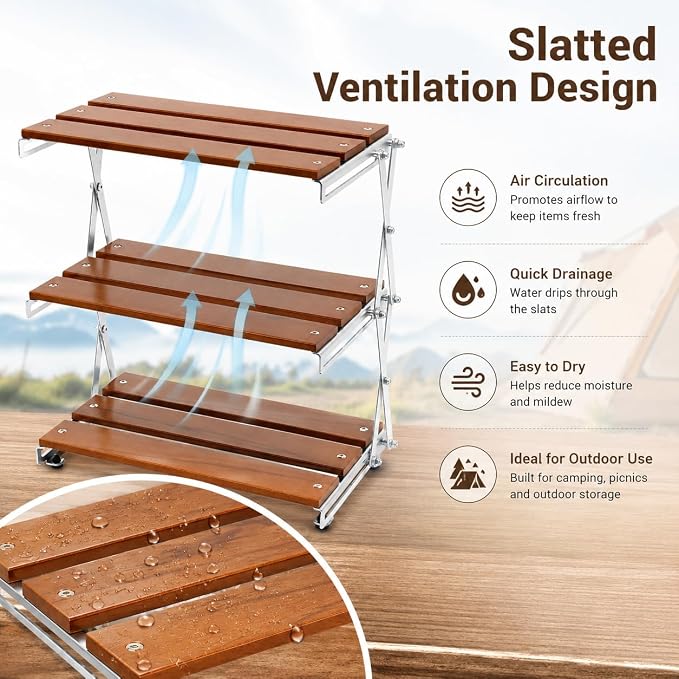 Slatted
Ventilation Design

Air Circulation
Promotes airflow to keep items fresh

Quick Drainage
Water drips through the slats

Easy to Dry
Helps reduce moisture and mildew

Ideal for Outdoor Use
Built for camping, picnics and outdoor storage